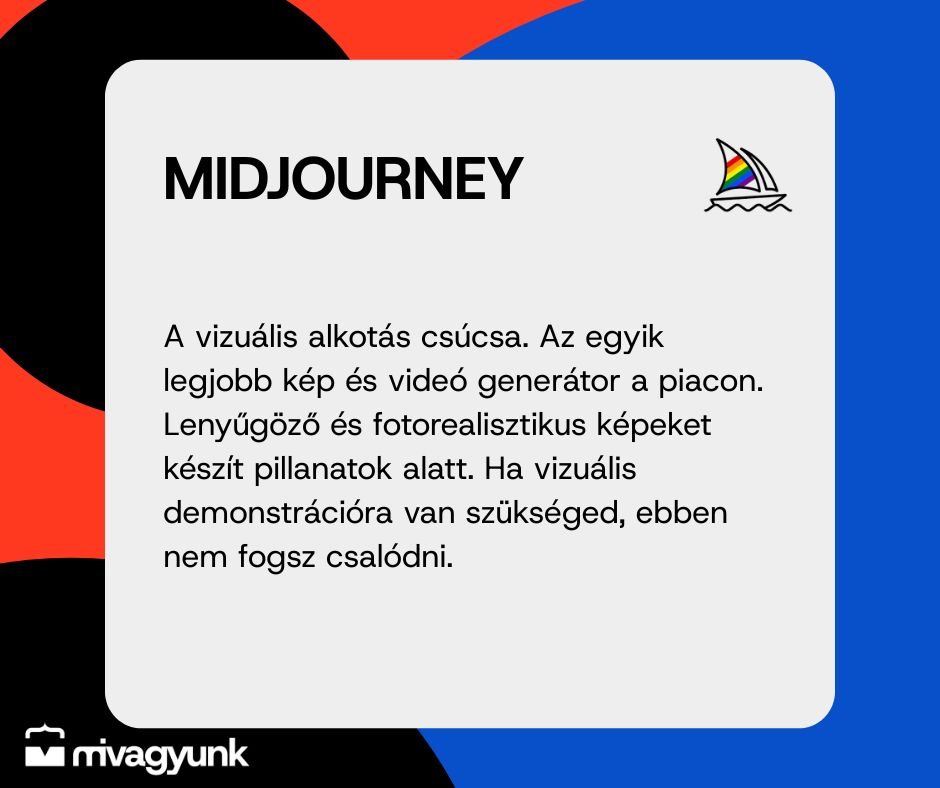 MIDJOURNEY

A vizuális alkotás csúcsa. Az egyik legjobb kép és videó generátor a piacon. Lenyűgöző és fotorealisztikus képeket készít pillanatok alatt. Ha vizuális demonstrációra van szükséged, ebben nem fogsz csalódni.

mivagyunk